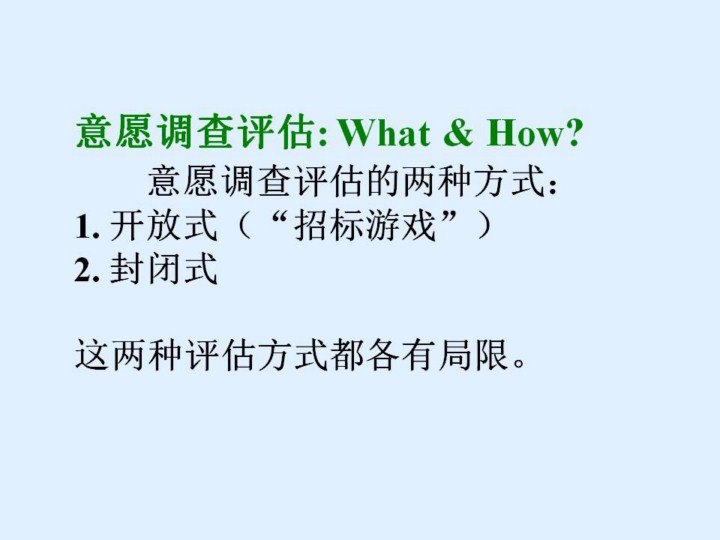 意愿调查评估: What & How?

意愿调查评估的两种方式:

1. 开放式（“招标游戏”）
2. 封闭式

这两种评估方式都各有局限。